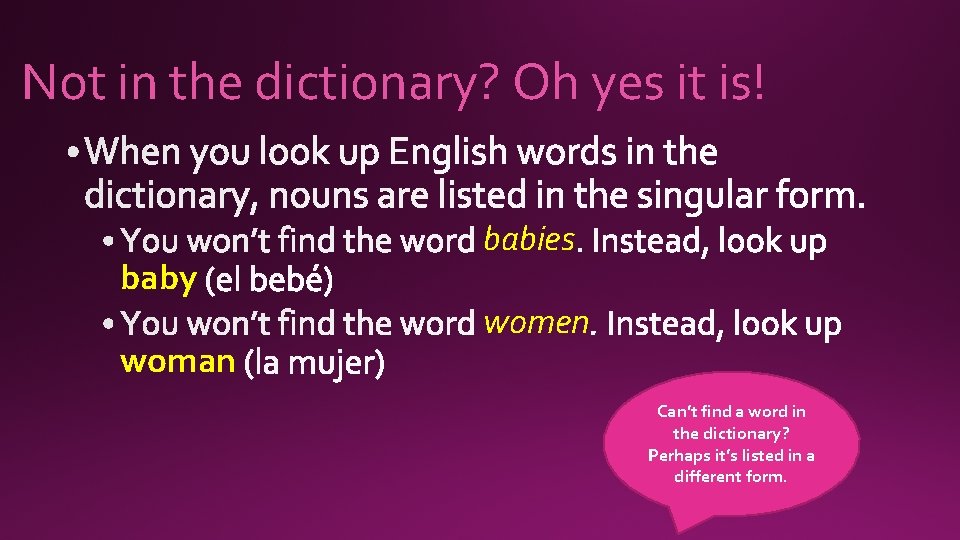 Not in the dictionary? Oh yes it is!

• When you look up English words in the dictionary, nouns are listed in the singular form.

• You won't find the word babies. Instead, look up baby (el bebé)

• You won't find the word women. Instead, look up woman (la mujer)

Can't find a word in the dictionary? Perhaps it's listed in a different form.